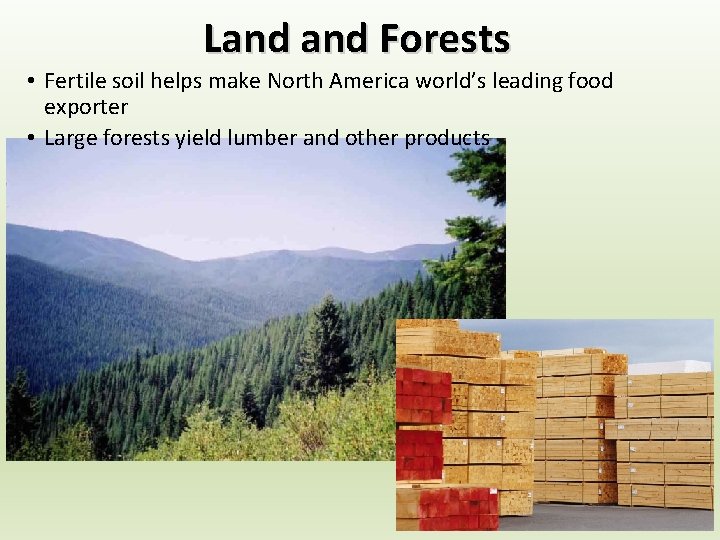 Land and Forests

• Fertile soil helps make North America world's leading food exporter
• Large forests yield lumber and other products